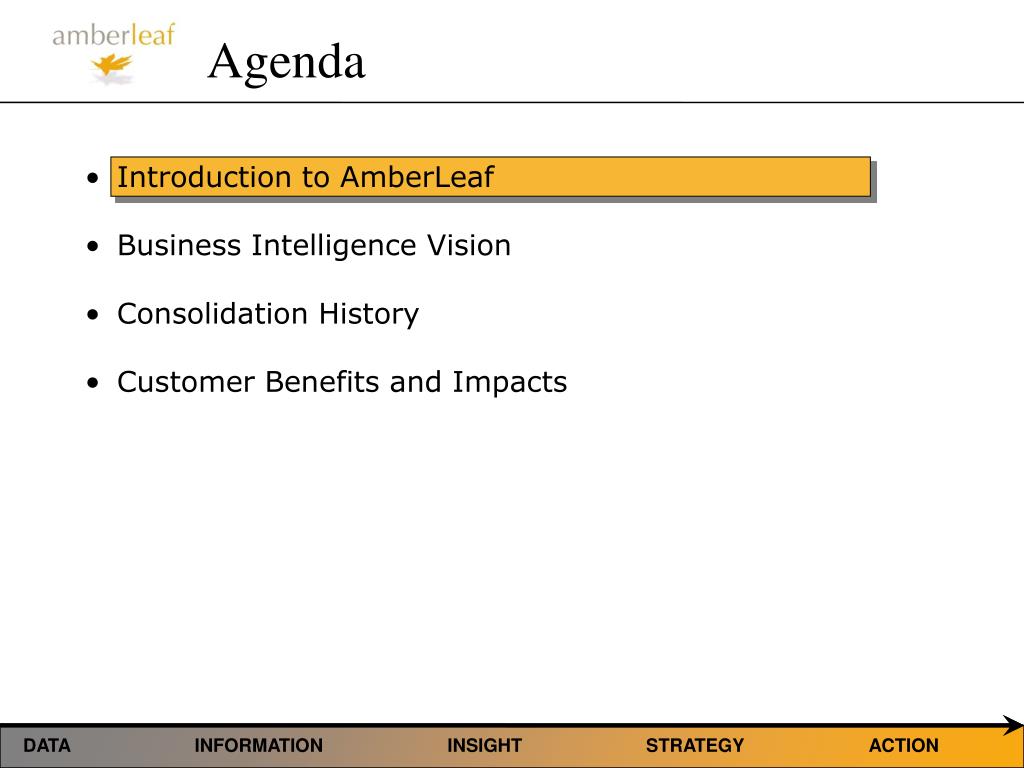 amberleaf

Agenda

• Introduction to AmberLeaf
• Business Intelligence Vision
• Consolidation History
• Customer Benefits and Impacts

DATA INFORMATION INSIGHT STRATEGY ACTION